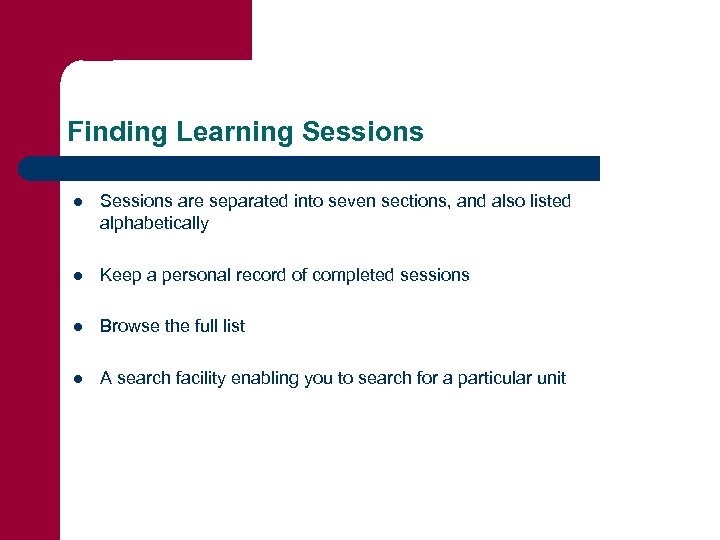 Finding Learning Sessions

- Sessions are separated into seven sections, and also listed alphabetically
- Keep a personal record of completed sessions
- Browse the full list
- A search facility enabling you to search for a particular unit